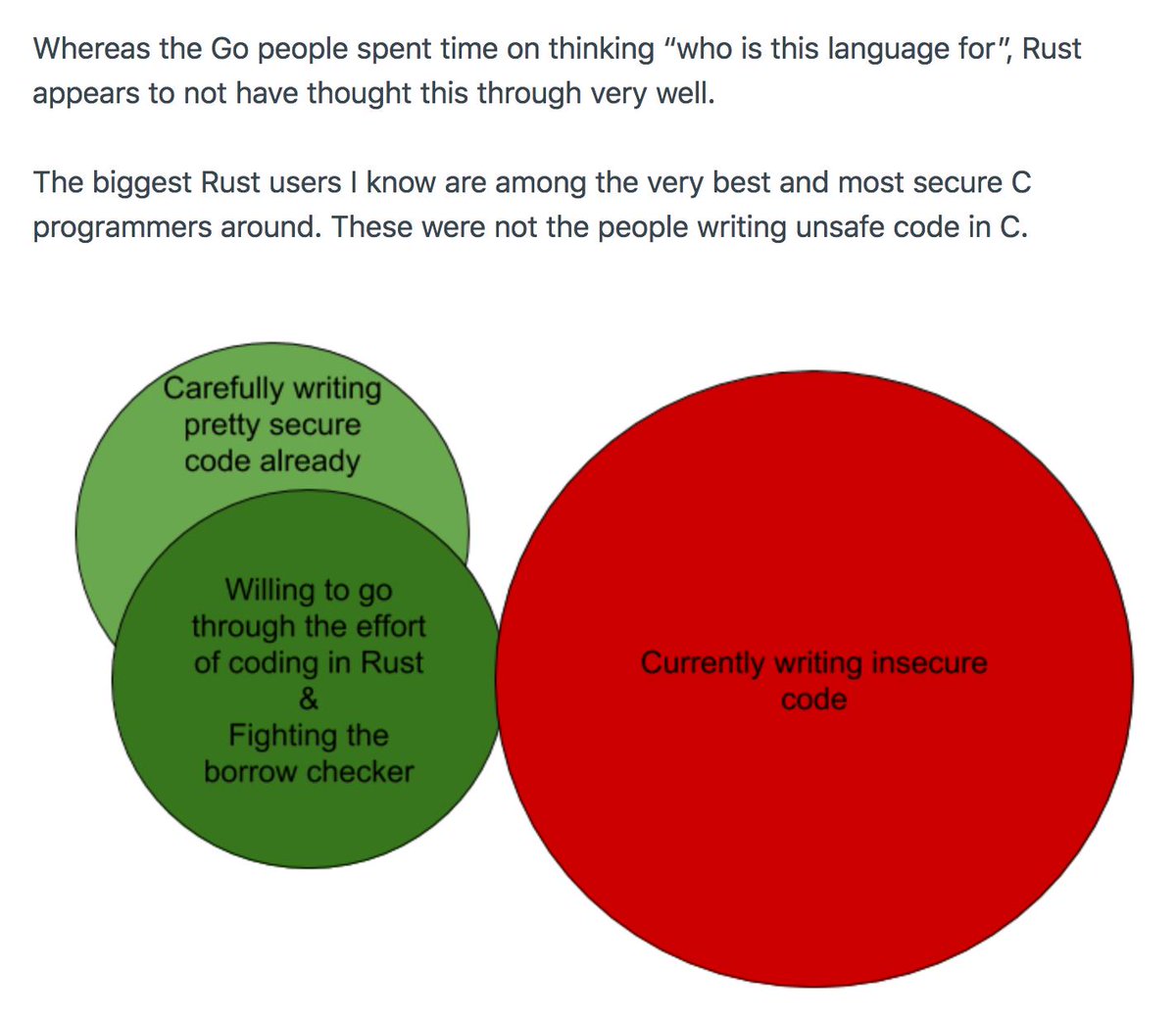 Whereas the Go people spent time on thinking "who is this language for", Rust appears to not have thought this through very well.

The biggest Rust users I know are among the very best and most secure C programmers around. These were not the people writing unsafe code in C.

Carefully writing pretty secure code already

Willing to go through the effort of coding in Rust & Fighting the borrow checker

Currently writing insecure code